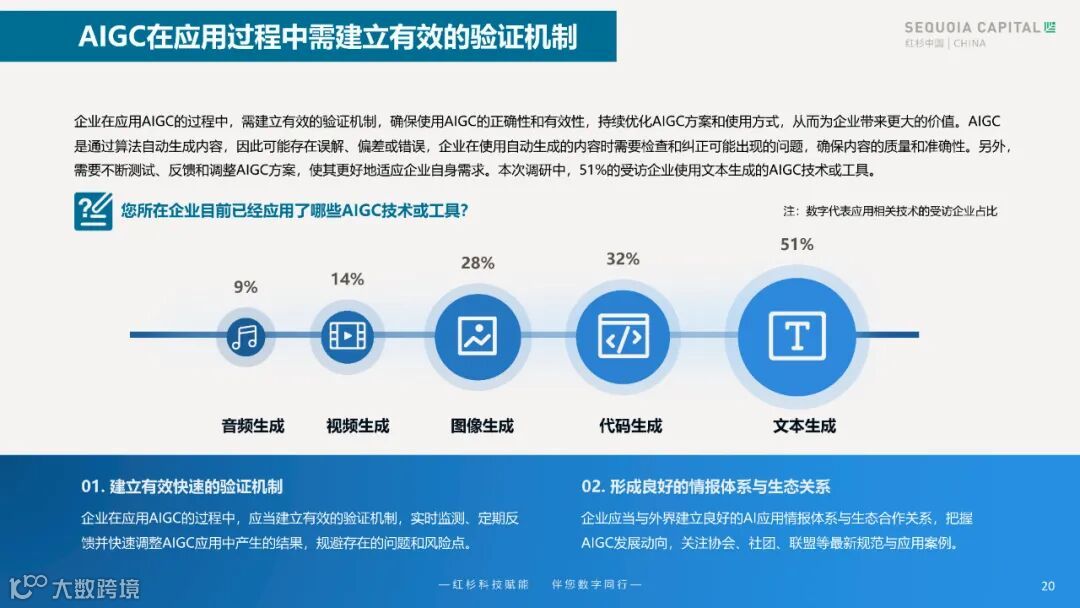 AIGC在应用过程中需建立有效的验证机制

SEQUOIA CAPITAL
红杉中国 | CHINA

企业在应用AIGC的过程中，需建立有效的验证机制，确保使用AIGC的正确性和有效性，持续优化AIGC方案和使用方式，从而为企业带来更大的价值。AIGC是通过算法自动生成内容，因此可能存在误解、偏差或错误，企业在使用自动生成的内容时需要检查和纠正可能出现的问题，确保内容的质量和准确性。另外，需要不断测试、反馈和调整AIGC方案，使其更好地适应企业自身需求。本次调研中，51%的受访企业使用文本生成的AIGC技术或工具。

您所在企业目前已经应用了哪些AIGC技术或工具？

注：数字代表应用相关技术的受访企业占比

9%
14%
28%
32%
51%

音频生成
视频生成
图像生成
代码生成
文本生成

01. 建立有效快速的验证机制

企业在应用AIGC的过程中，应当建立有效的验证机制，实时监测、定期反馈并快速调整AIGC应用中产生的结果，规避存在的问题和风险点。

02. 形成良好的情报体系与生态关系

企业应当与外界建立良好的AI应用情报体系与生态合作关系，把握AIGC发展动向，关注协会、社团、联盟等最新规范与应用案例。

大数跨境

—红杉科技赋能 伴您数字同行—

20